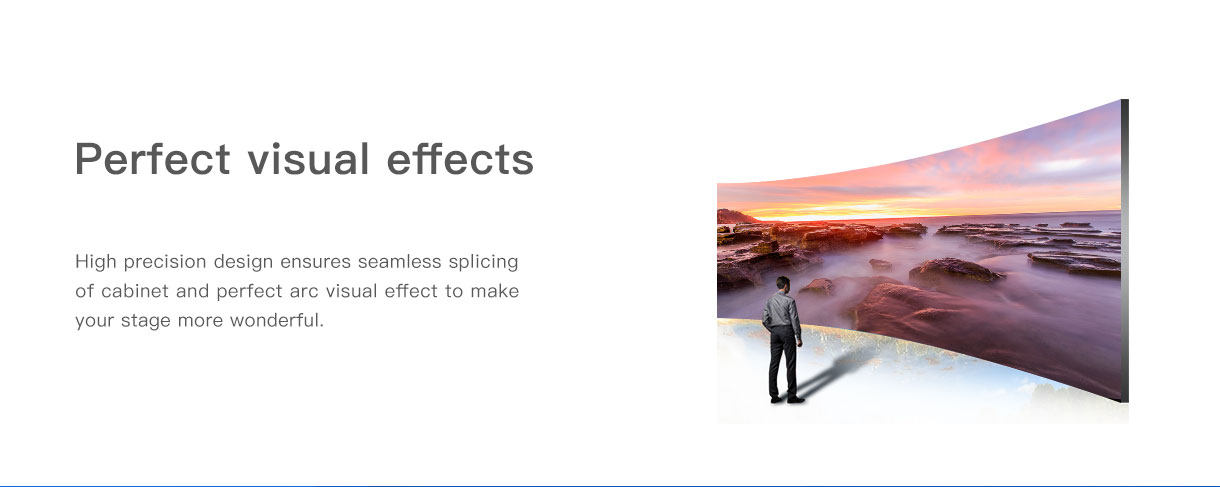 Perfect visual effects

High precision design ensures seamless splicing of cabinet and perfect arc visual effect to make your stage more wonderful.